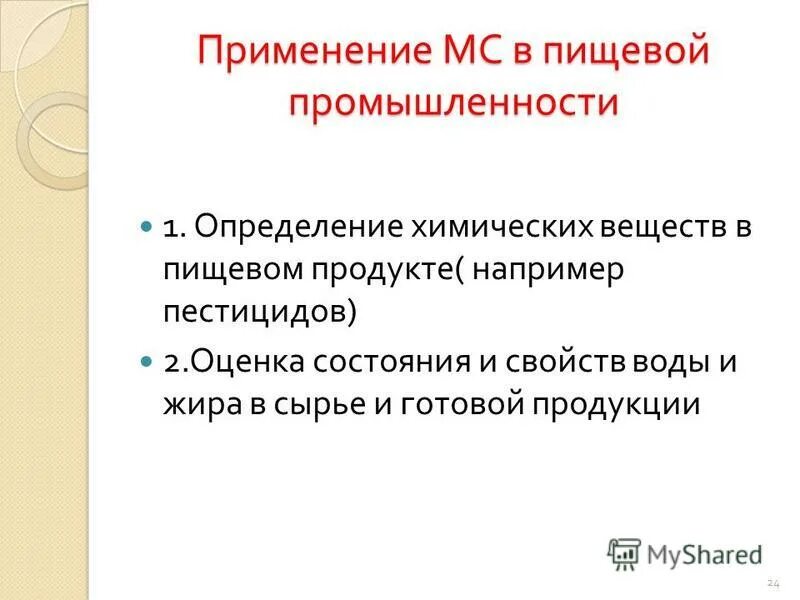 Применение МС в пищевой промышленности

1. Определение химических веществ в пищевом продукте( например пестицидов)

2.Оценка состояния и свойств воды и жира в сырье и готовой продукции

MyShared

24